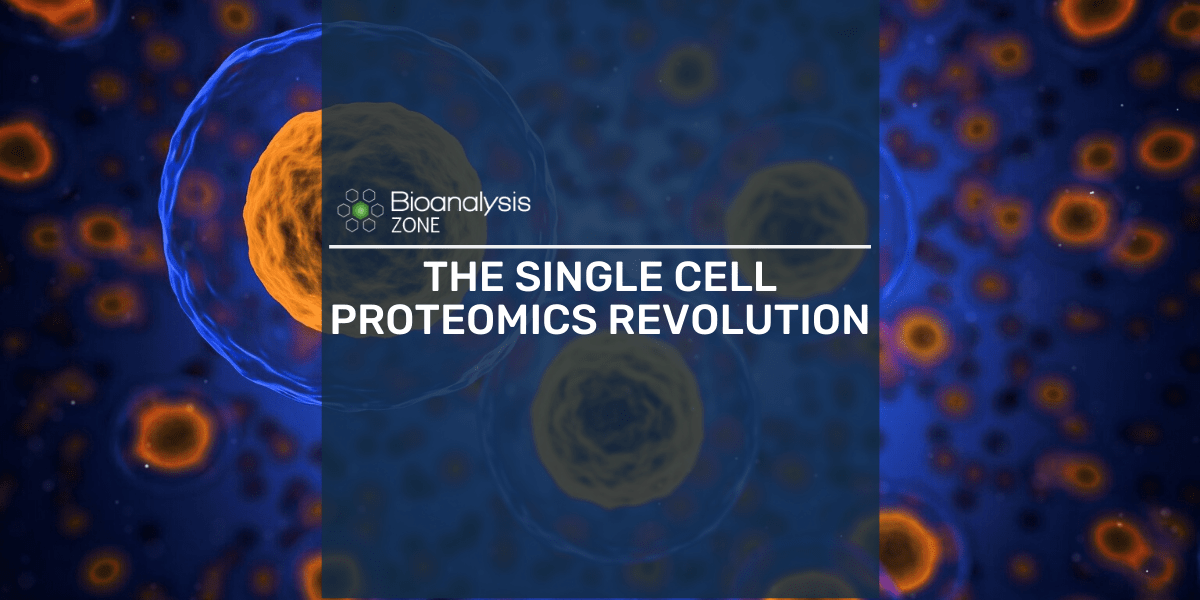 Bioanalysis ZONE

THE SINGLE CELL PROTEOMICS REVOLUTION